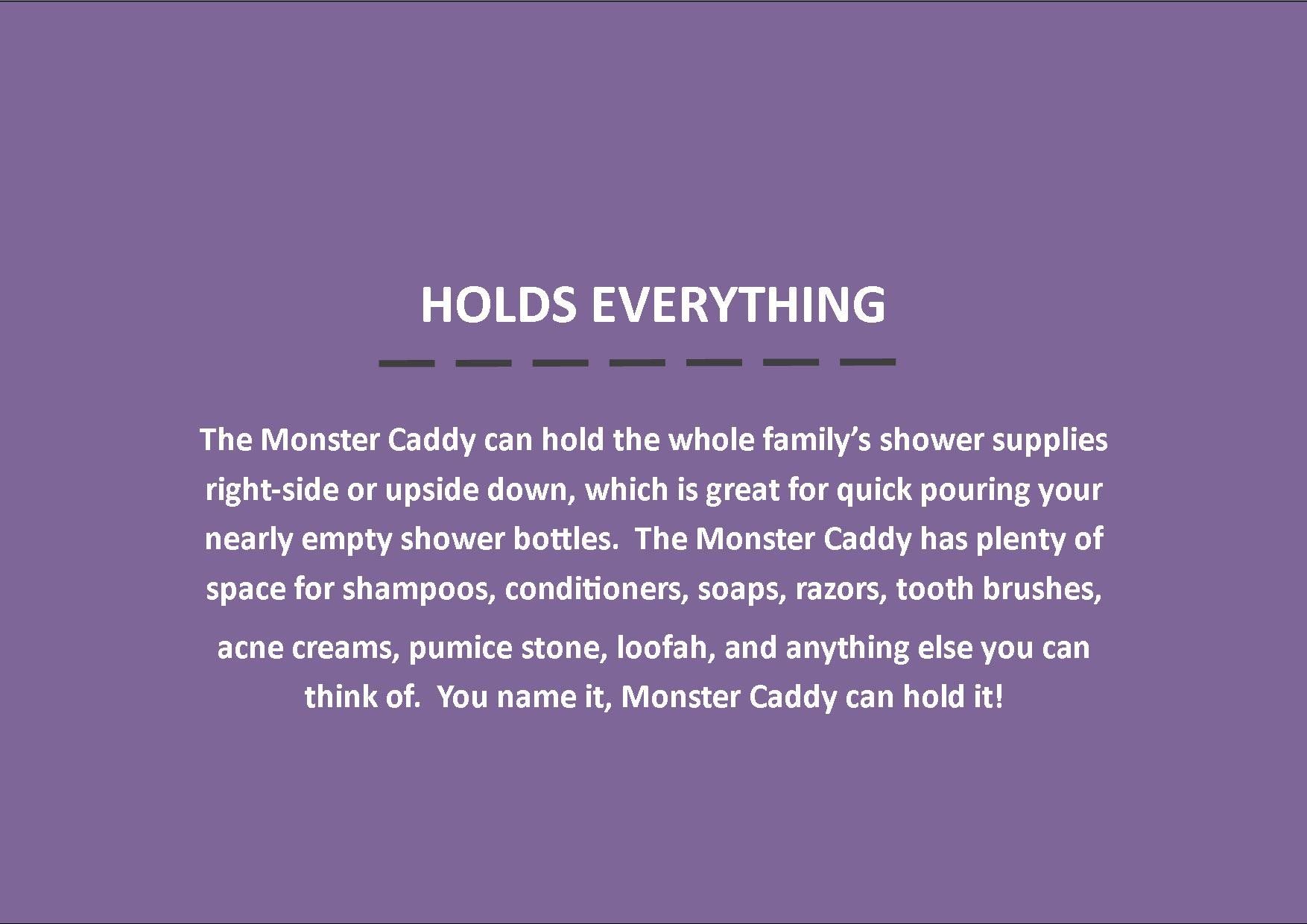 HOLDS EVERYTHING

The Monster Caddy can hold the whole family's shower supplies right-side or upside down, which is great for quick pouring your nearly empty shower bottles. The Monster Caddy has plenty of space for shampoos, conditioners, soaps, razors, tooth brushes, acne creams, pumice stone, loofah, and anything else you can think of. You name it, Monster Caddy can hold it!